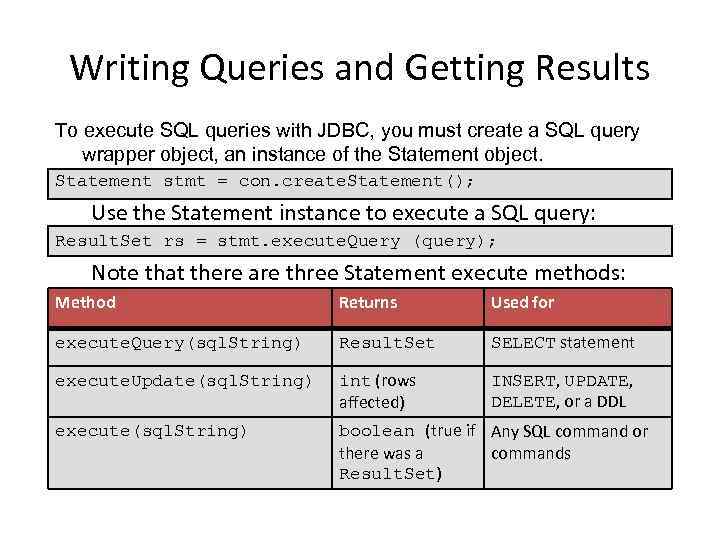 Writing Queries and Getting Results

To execute SQL queries with JDBC, you must create a SQL query wrapper object, an instance of the Statement object.

Statement stmt = con.createStatement();

Use the Statement instance to execute a SQL query:

ResultSet rs = stmt.executeQuery (query);

Note that there are three Statement execute methods:

| Method | Returns | Used for |
|---|---|---|
| executeQuery(sqlString) | ResultSet | SELECT statement |
| executeUpdate(sqlString) | int (rows affected) | INSERT, UPDATE, DELETE, or a DDL |
| execute(sqlString) | boolean (true if there was a ResultSet) | Any SQL command or commands |